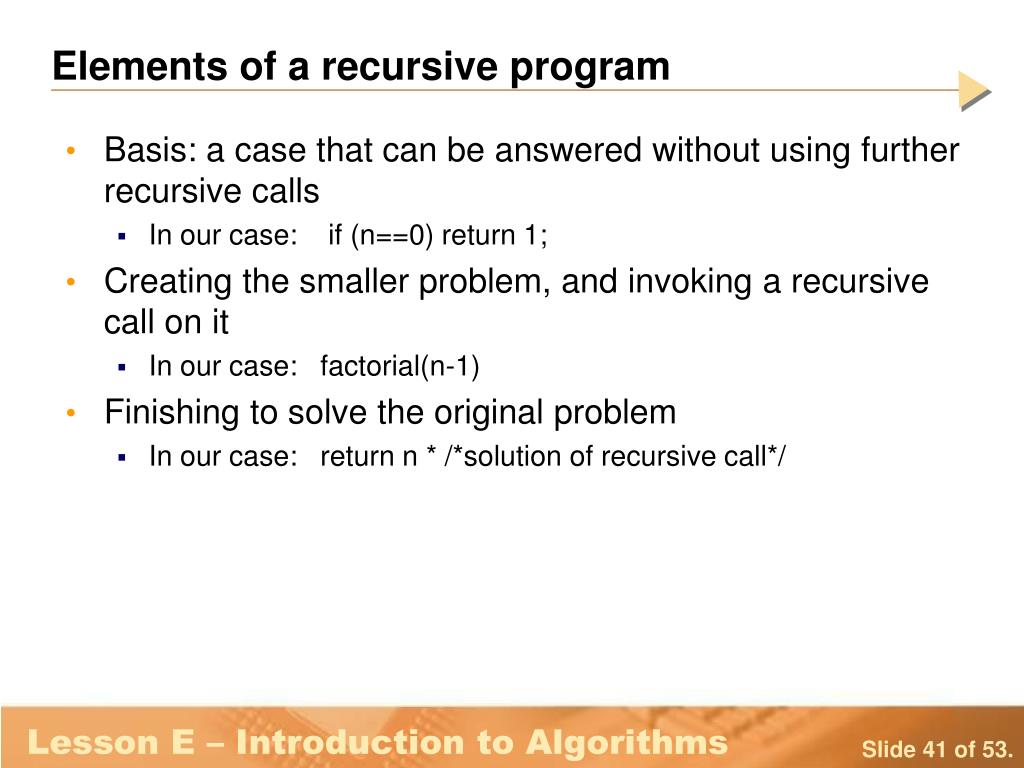 Elements of a recursive program

• Basis: a case that can be answered without using further recursive calls
  ▪ In our case: if (n==0) return 1;
• Creating the smaller problem, and invoking a recursive call on it
  ▪ In our case: factorial(n-1)
• Finishing to solve the original problem
  ▪ In our case: return n * /*solution of recursive call*/

Lesson E – Introduction to Algorithms

Slide 41 of 53.